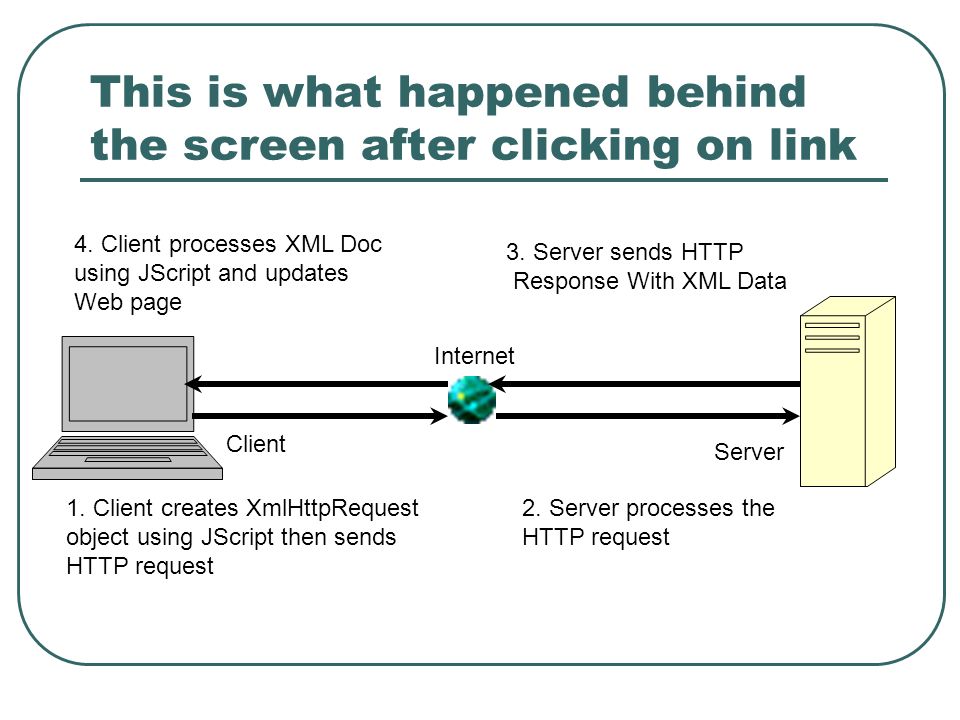 This is what happened behind the screen after clicking on link

4. Client processes XML Doc using JScript and updates Web page

3. Server sends HTTP Response With XML Data

Internet

Client

Server

1. Client creates XmlHttpRequest object using JScript then sends HTTP request

2. Server processes the HTTP request